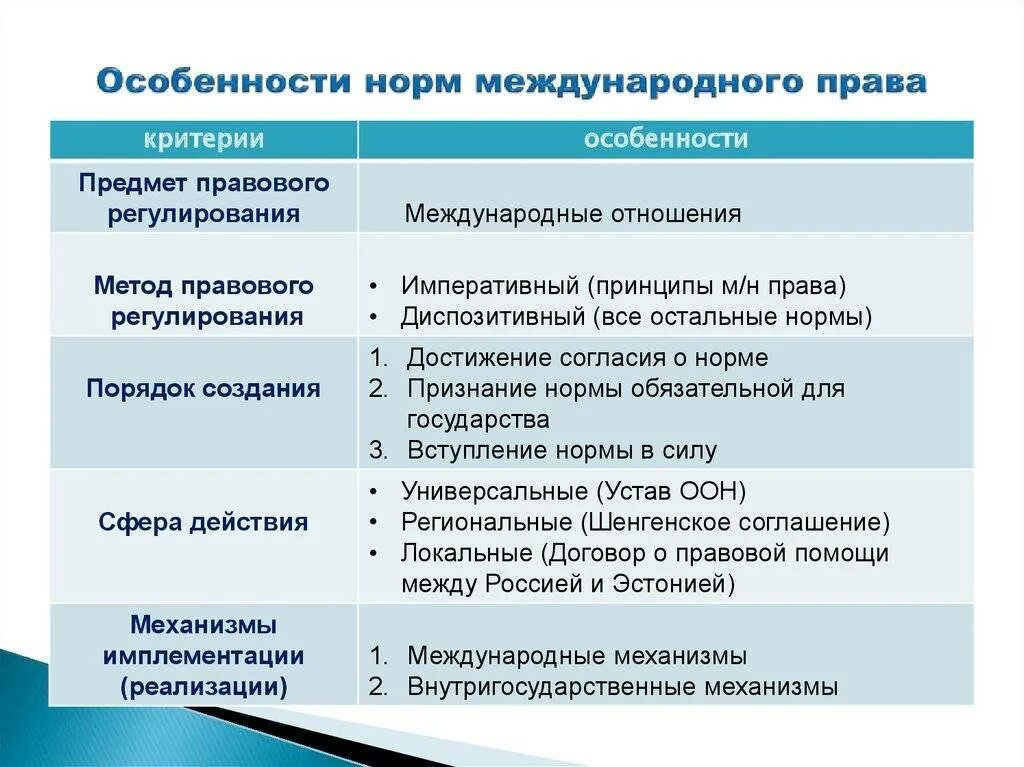 Особенности норм международного права

| критерии | особенности |
|---|---|
| Предмет правового регулирования | Международные отношения |
| Метод правового регулирования | • Императивный (принципы м/н права) • Диспозитивный (все остальные нормы) |
| Порядок создания | 1. Достижение согласия о норме 2. Признание нормы обязательной для государства 3. Вступление нормы в силу |
| Сфера действия | • Универсальные (Устав ООН) • Региональные (Шенгенское соглашение) • Локальные (Договор о правовой помощи между Россией и Эстонией) |
| Механизмы имплементации (реализации) | 1. Международные механизмы 2. Внутригосударственные механизмы |